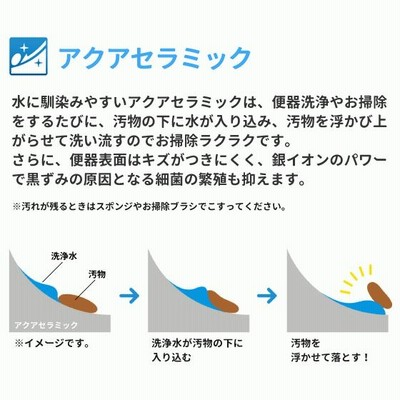 アクアセラミック

水に馴染みやすいアクアセラミックは、便器洗浄やお掃除をするたびに、汚物の下に水が入り込み、汚物を浮かび上がらせて洗い流すのでお掃除ラクラクです。
さらに、便器表面はキズがつきにくく、銀イオンのパワーで黒ずみの原因となる細菌の繁殖も抑えます。

※汚れが残るときはスポンジやお掃除ブラシでこすってください。

洗浄水

汚物

アクアセラミック

※イメージです。

洗浄水が汚物の下に入り込む

汚物を浮かせて落とす！